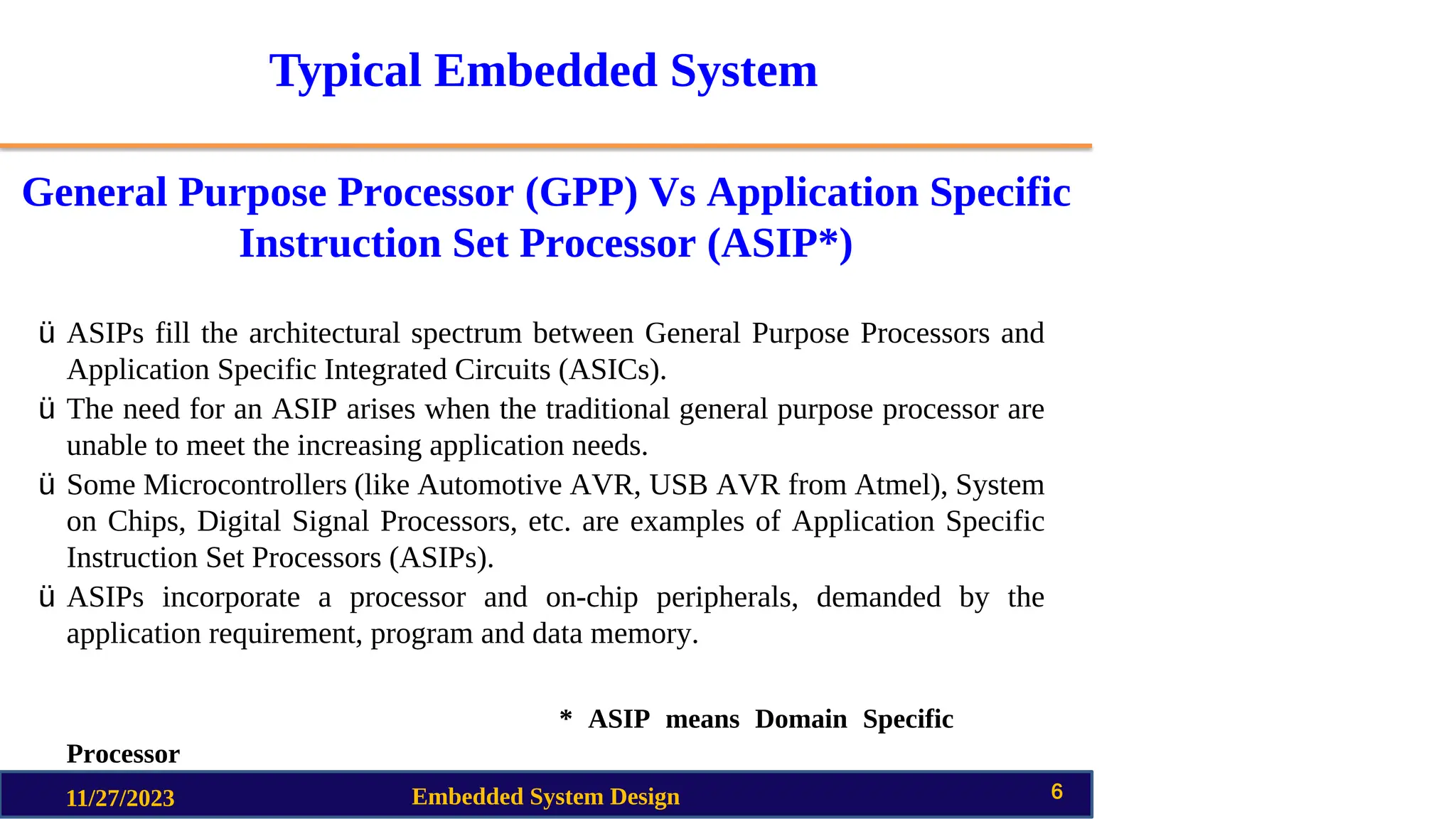 Typical Embedded System

General Purpose Processor (GPP) Vs Application Specific Instruction Set Processor (ASIP*)

ü ASIPs fill the architectural spectrum between General Purpose Processors and Application Specific Integrated Circuits (ASICs).

ü The need for an ASIP arises when the traditional general purpose processor are unable to meet the increasing application needs.

ü Some Microcontrollers (like Automotive AVR, USB AVR from Atmel), System on Chips, Digital Signal Processors, etc. are examples of Application Specific Instruction Set Processors (ASIPs).

ü ASIPs incorporate a processor and on-chip peripherals, demanded by the application requirement, program and data memory.

* ASIP means Domain Specific Processor

11/27/2023 Embedded System Design 6